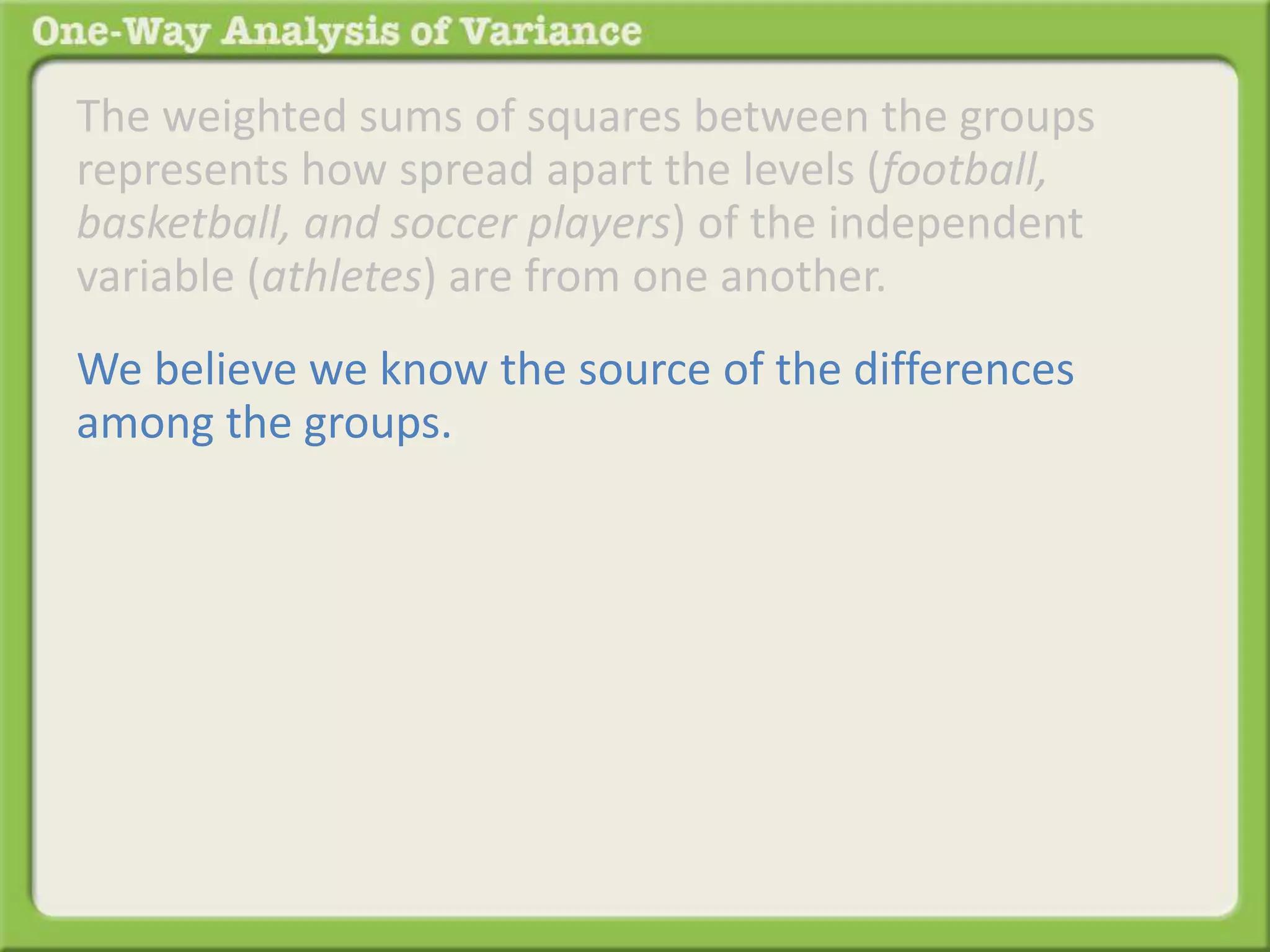 One-Way Analysis of Variance

The weighted sums of squares between the groups represents how spread apart the levels (football, basketball, and soccer players) of the independent variable (athletes) are from one another.

We believe we know the source of the differences among the groups.